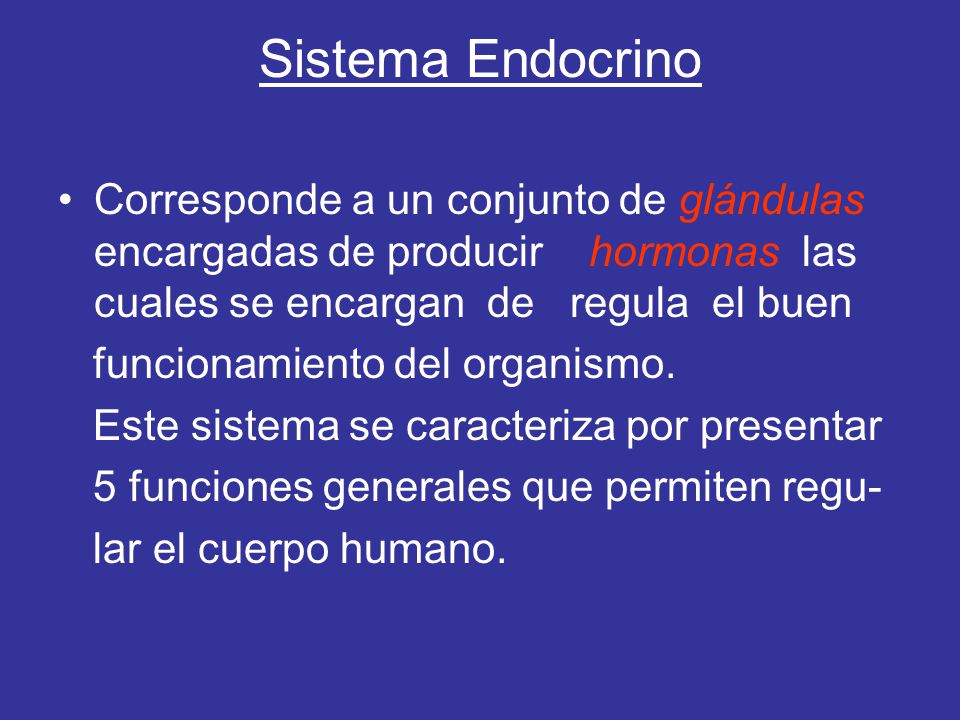 Sistema Endocrino

• Corresponde a un conjunto de glándulas encargadas de producir hormonas las cuales se encargan de regula el buen funcionamiento del organismo.
Este sistema se caracteriza por presentar 5 funciones generales que permiten regular el cuerpo humano.